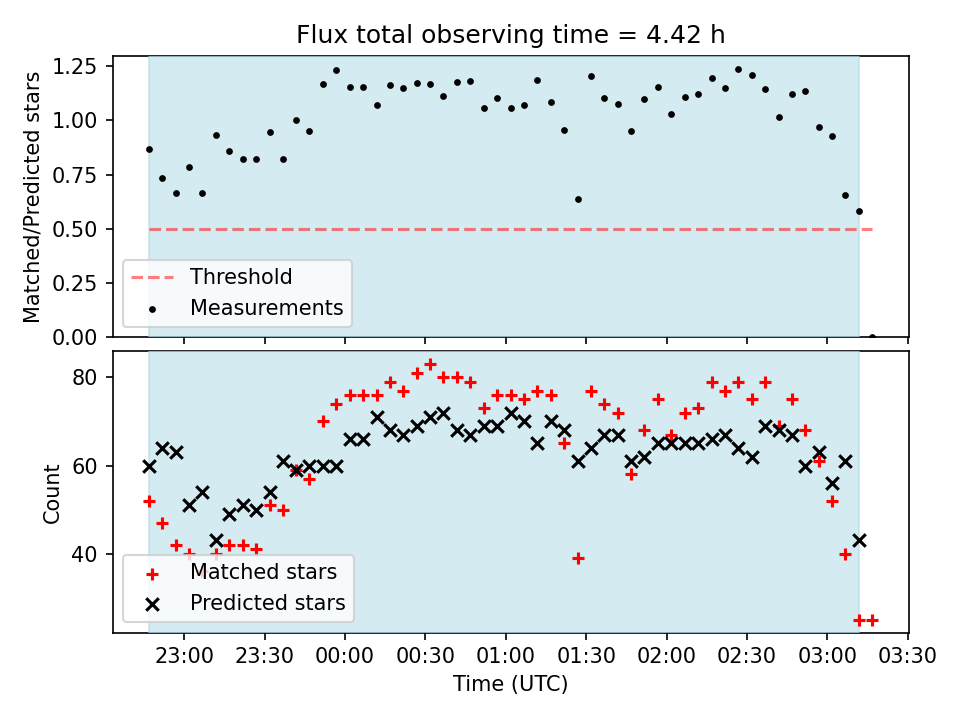 Flux total observing time = 4.42 h

Matched/Predicted stars

1.25
1.00
0.75
0.50
0.25
0.00

Threshold
Measurements

Count

80
60
40

Matched stars
Predicted stars

23:00 23:30 00:00 00:30 01:00 01:30 02:00 02:30 03:00 03:30

Time (UTC)